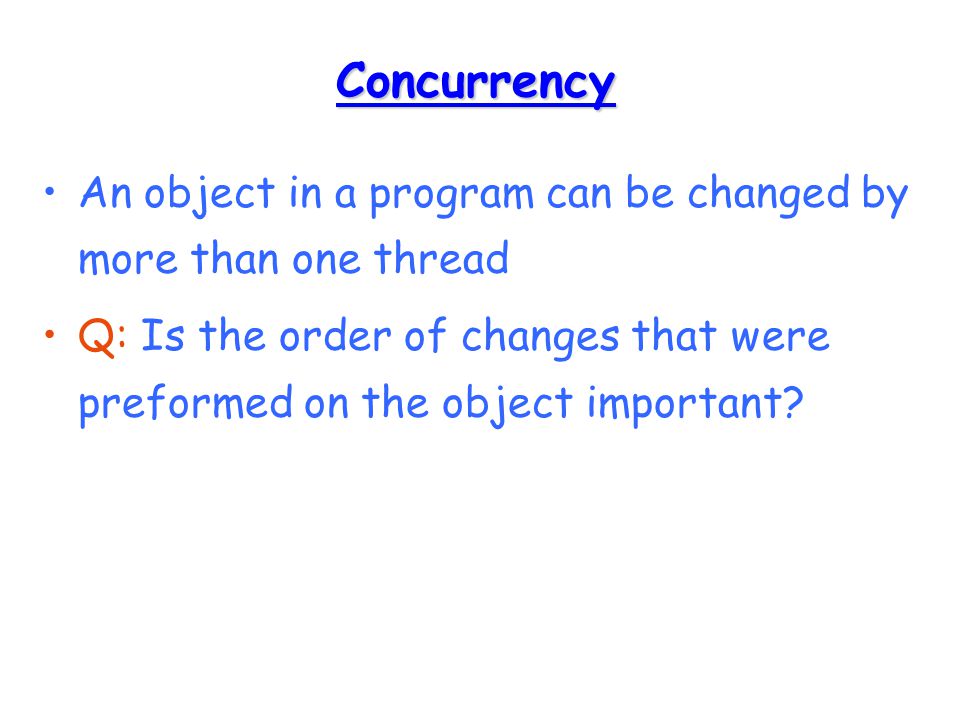 Concurrency

• An object in a program can be changed by more than one thread

• Q: Is the order of changes that were preformed on the object important?